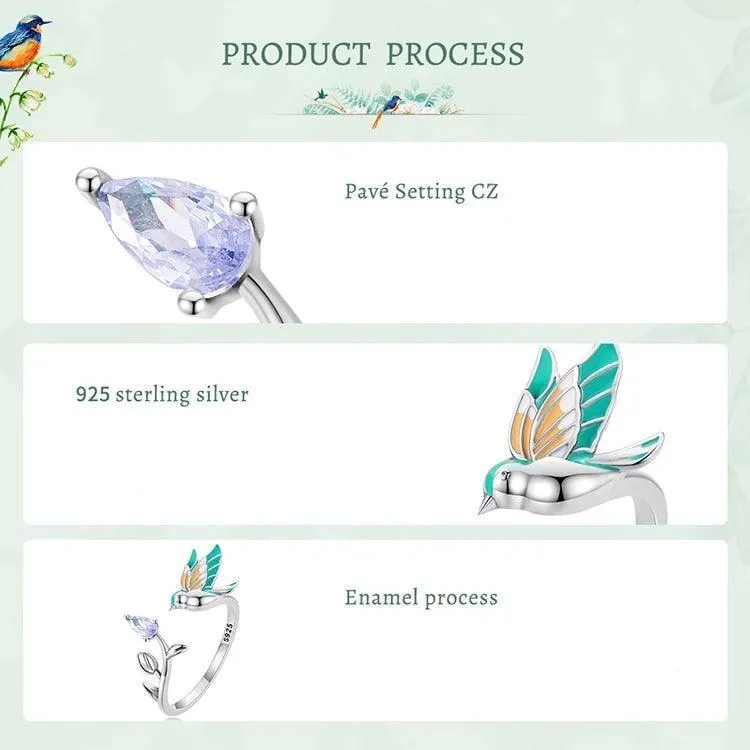 PRODUCT PROCESS

Pavé Setting CZ

925 sterling silver

Enamel process

S925